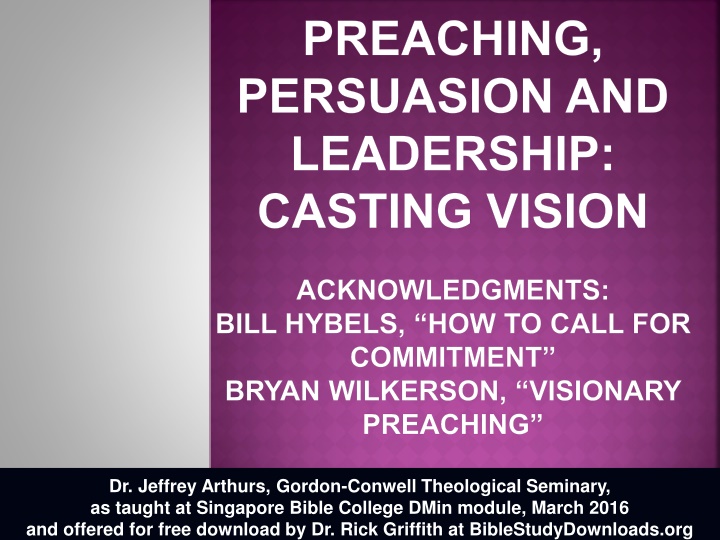 PREACHING, PERSUASION AND LEADERSHIP: CASTING VISION

ACKNOWLEDGMENTS:
BILL HYBELS, “HOW TO CALL FOR COMMITMENT”
BRYAN WILKERSON, “VISIONARY PREACHING”

Dr. Jeffrey Arthurs, Gordon-Conwell Theological Seminary, as taught at Singapore Bible College DMin module, March 2016 and offered for free download by Dr. Rick Griffith at BibleStudyDownloads.org